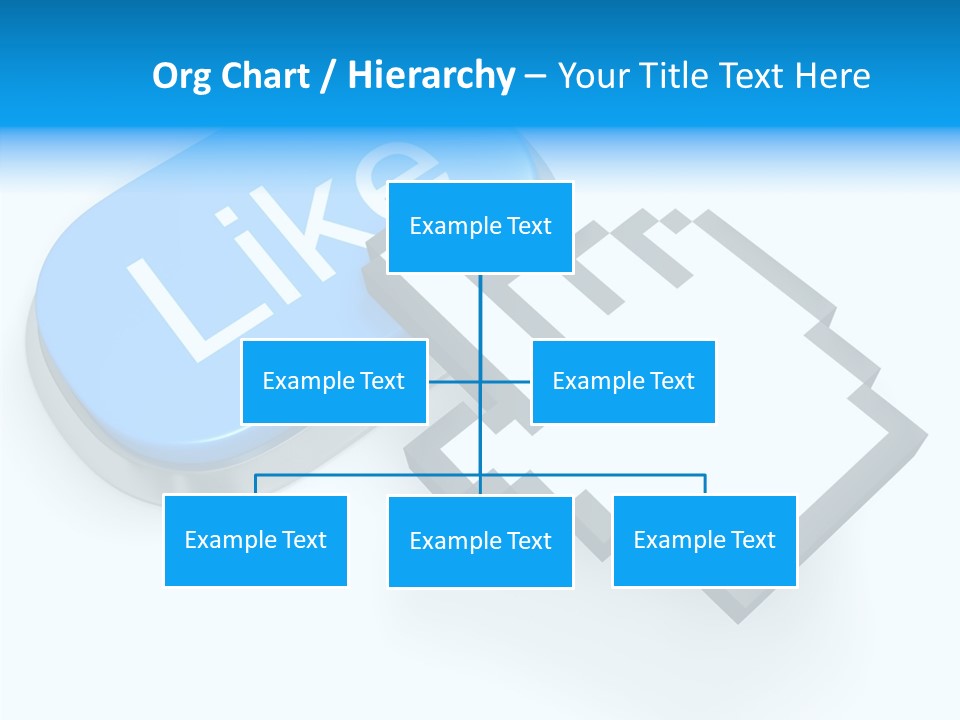 Org Chart / Hierarchy – Your Title Text Here

Like

Example Text

Example Text

Example Text

Example Text

Example Text

Example Text